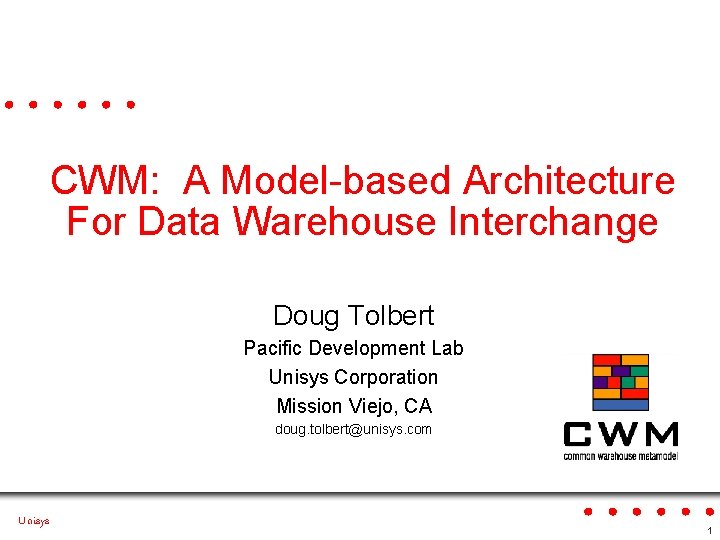 CWM: A Model-based Architecture For Data Warehouse Interchange

Doug Tolbert

Pacific Development Lab

Unisys Corporation

Mission Viejo, CA

doug.tolbert@unisys.com

CWM
common warehouse metamodel

Unisys

1